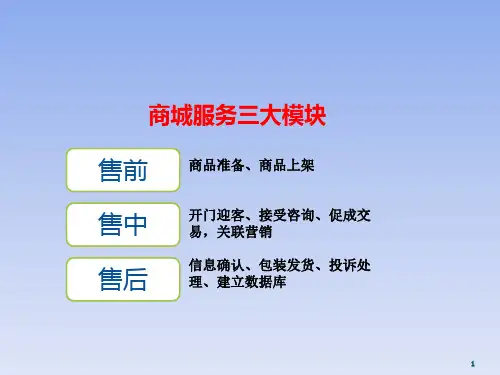 商城服务三大模块

售前

商品准备、商品上架

售中

开门迎客、接受咨询、促成交易，关联营销

售后

信息确认、包装发货、投诉处理、建立数据库

1